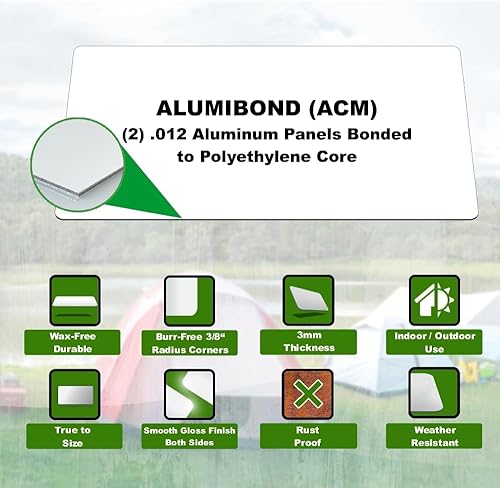 ALUMIBOND (ACM)
(2) .012 Aluminum Panels Bonded to Polyethylene Core

Wax-Free Durable

Burr-Free 3/8" Radius Corners

3mm Thickness

Indoor / Outdoor Use

True to Size

Smooth Gloss Finish Both Sides

Rust Proof

Weather Resistant